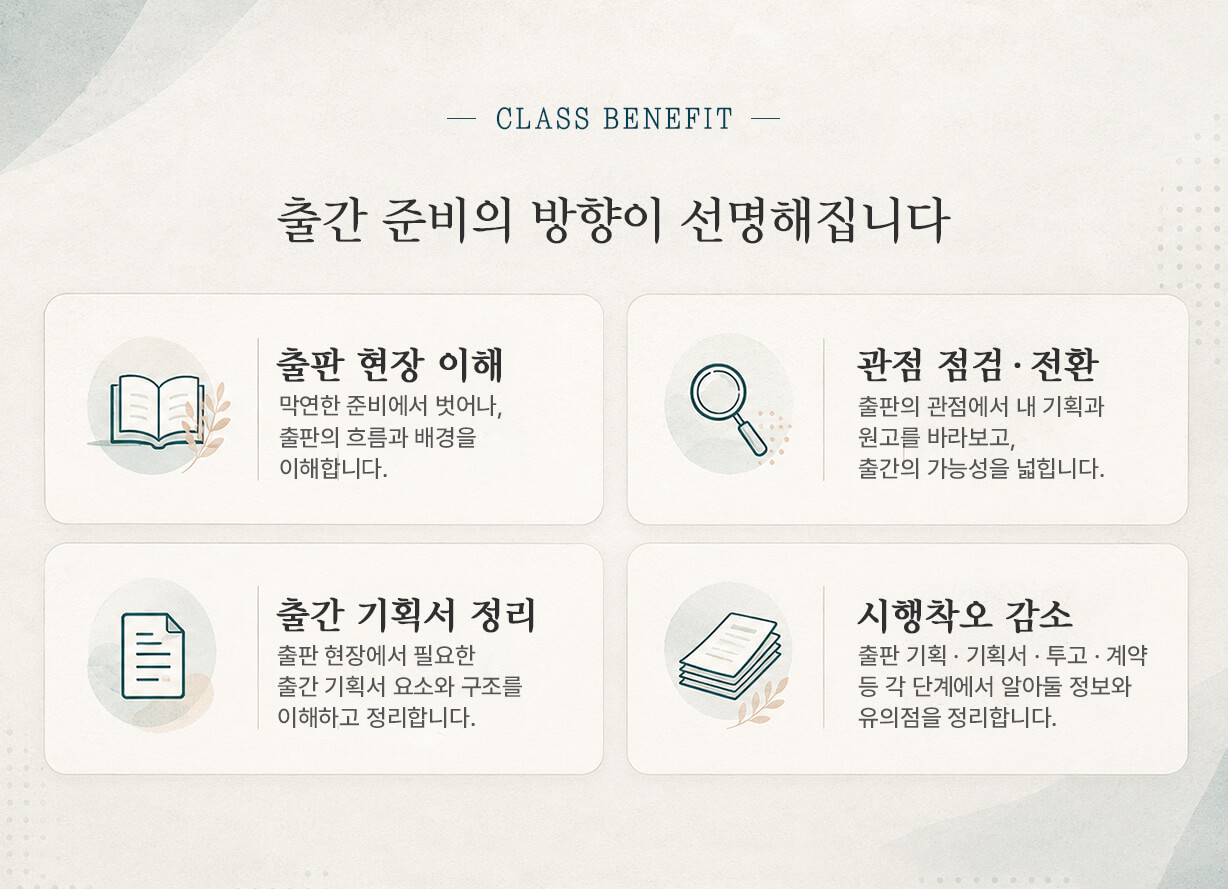 — CLASS BENEFIT —

출간 준비의 방향이 선명해집니다

출판 현장 이해
막연한 준비에서 벗어나, 출판의 흐름과 배경을 이해합니다.

관점 점검 · 전환
출판의 관점에서 내 기획과 원고를 바라보고, 출간의 가능성을 넓힙니다.

출간 기획서 정리
출판 현장에서 필요한 출간 기획서 요소와 구조를 이해하고 정리합니다.

시행착오 감소
출판 기획 · 기획서 · 투고 · 계약 등 각 단계에서 알아둘 정보와 유의점을 정리합니다.